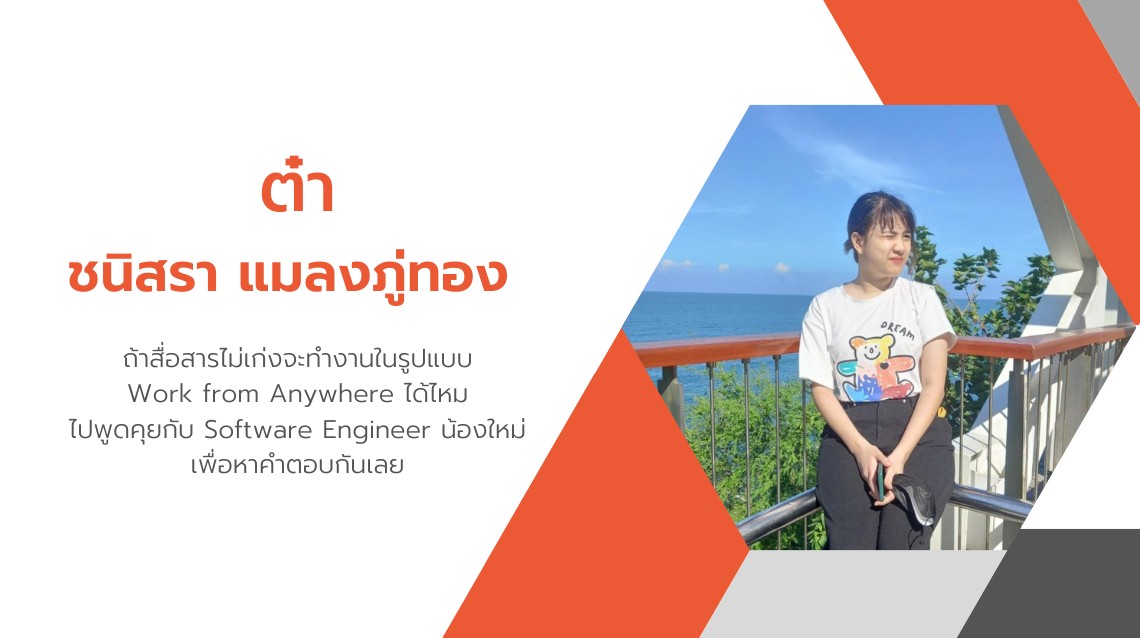 ต๋า

ชนิสรา แมลงภู่ทอง

ถ้าสื่อสารไม่เก่งจะทำงานในรูปแบบ Work from Anywhere ได้ไหม ไปพูดคุยกับ Software Engineer น้องใหม่ เพื่อหาคำตอบกันเลย

DREAM